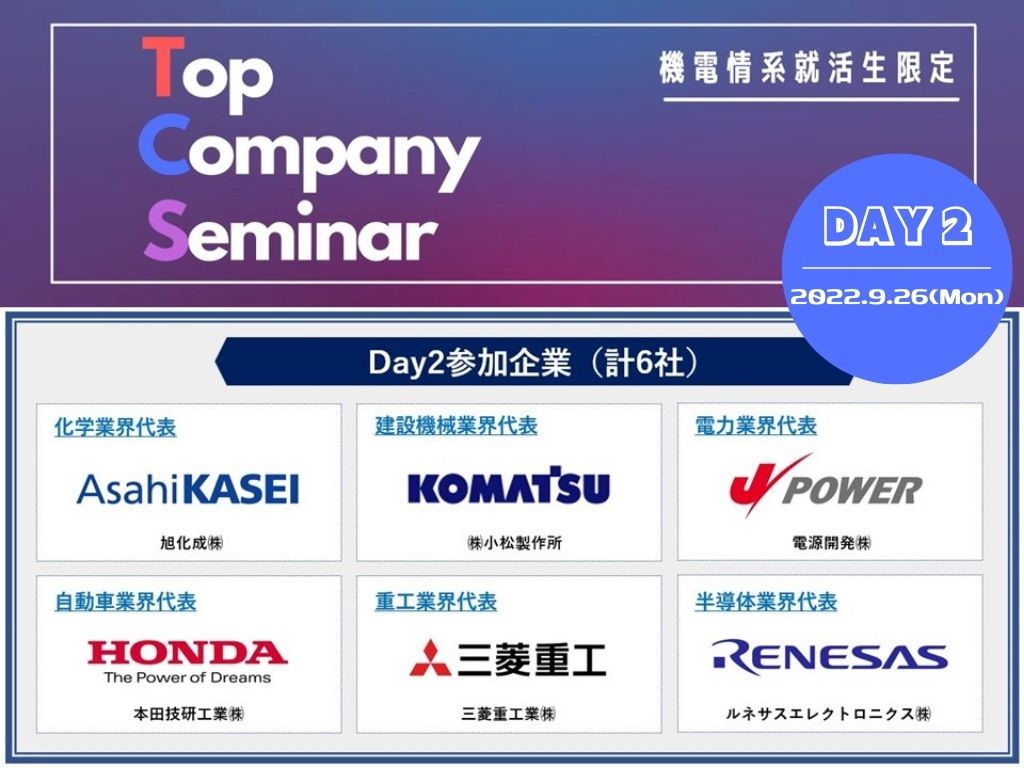 Top Company Seminar

機電情系就活生限定

DAY 2

2022.9.26(Mon)

Day2参加企業（計6社）

化学業界代表
AsahiKASEI
旭化成㈱

建設機械業界代表
KOMATSU
㈱小松製作所

電力業界代表
J POWER
電源開発㈱

自動車業界代表
HONDA
The Power of Dreams
本田技研工業㈱

重工業界代表
三菱重工
三菱重工業㈱

半導体業界代表
RENESAS
ルネサスエレクトロニクス㈱